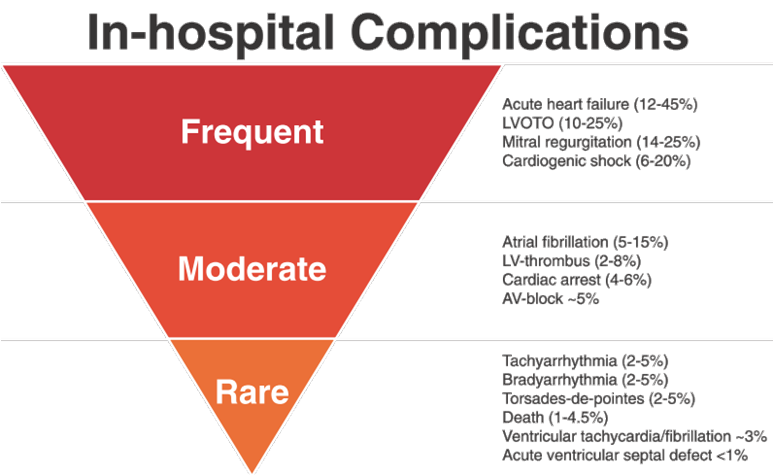 In-hospital Complications

Frequent

Acute heart failure (12-45%)
LVOTO (10-25%)
Mitral regurgitation (14-25%)
Cardiogenic shock (6-20%)

Moderate

Atrial fibrillation (5-15%)
LV-thrombus (2-8%)
Cardiac arrest (4-6%)
AV-block ~5%

Rare

Tachyarrhythmia (2-5%)
Bradyarrhythmia (2-5%)
Torsades-de-pointes (2-5%)
Death (1-4.5%)
Ventricular tachycardia/fibrillation ~3%
Acute ventricular septal defect <1%